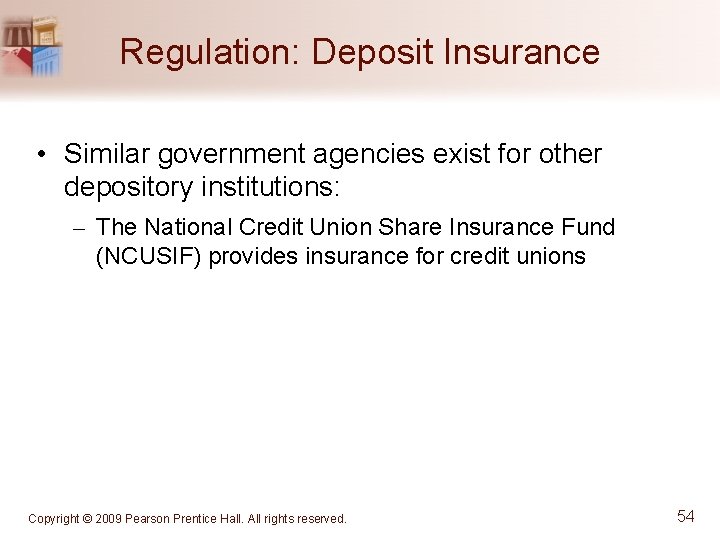 Regulation: Deposit Insurance

• Similar government agencies exist for other depository institutions:

– The National Credit Union Share Insurance Fund (NCUSIF) provides insurance for credit unions

Copyright © 2009 Pearson Prentice Hall. All rights reserved.

54